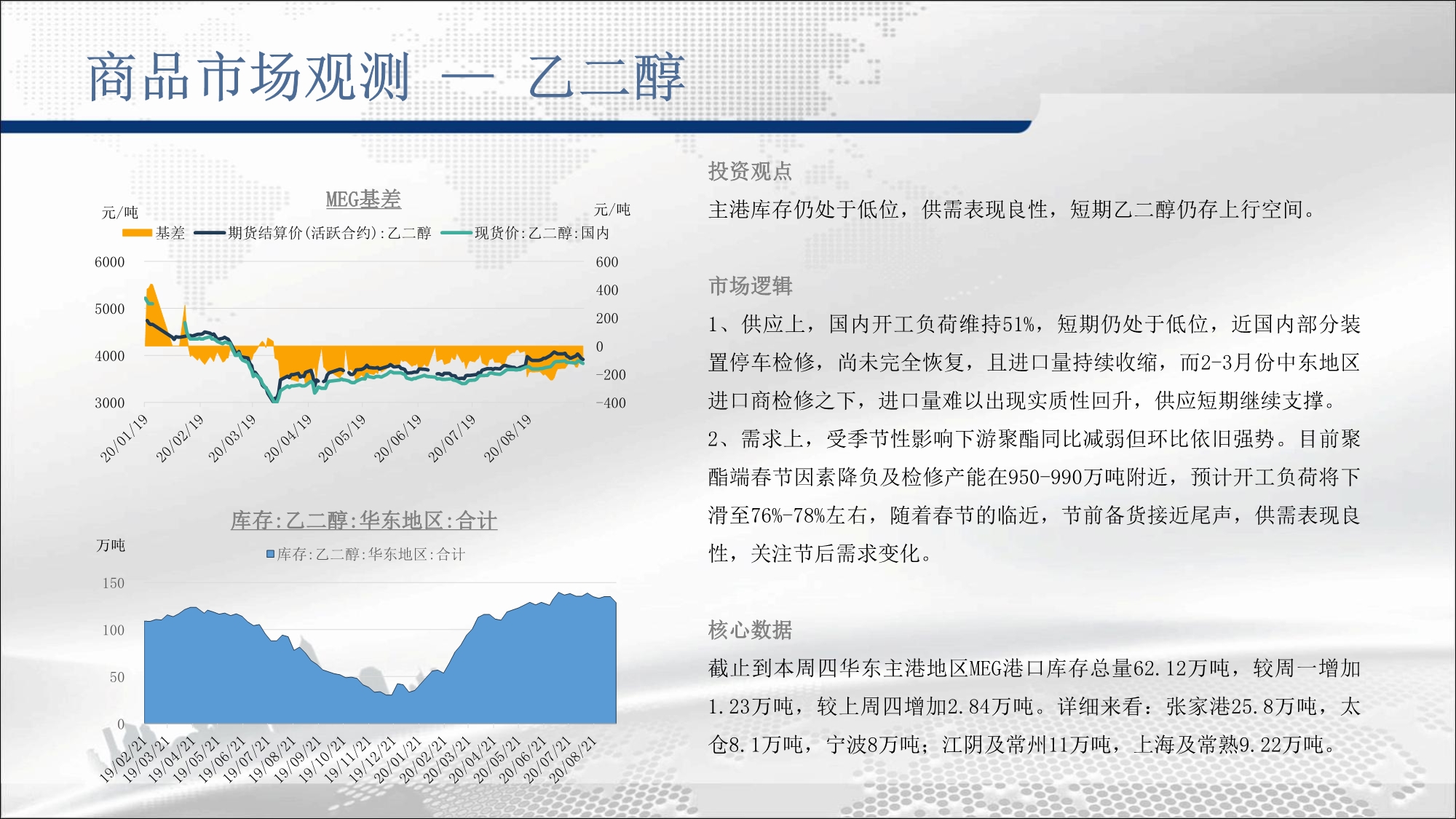 商品市场观测 — 乙二醇

MEG基差

元/吨

元/吨

基差 期货结算价(活跃合约):乙二醇 现货价:乙二醇:国内

6000
5000
4000
3000

600
400
200
0
-200
-400

20/01/19
20/02/19
20/03/19
20/04/19
20/05/19
20/06/19
20/07/19
20/08/19

库存:乙二醇:华东地区:合计

万吨

库存:乙二醇:华东地区:合计

150
100
50
0

19/02/21
19/03/21
19/04/21
19/05/21
19/06/21
19/07/21
19/08/21
19/09/21
19/10/21
19/11/21
19/12/21
20/01/21
20/02/21
20/03/21
20/04/21
20/05/21
20/06/21
20/07/21
20/08/21

投资观点

主港库存仍处于低位，供需表现良性，短期乙二醇仍存上行空间。

市场逻辑

1、供应上，国内开工负荷维持51%，短期仍处于低位，近国内部分装置停车检修，尚未完全恢复，且进口量持续收缩，而2-3月份中东地区进口商检修之下，进口量难以出现实质性回升，供应短期继续支撑。

2、需求上，受季节性影响下游聚酯同比减弱但环比依旧强势。目前聚酯端春节因素降负及检修产能在950-990万吨附近，预计开工负荷将下滑至76%-78%左右，随着春节的临近，节前备货接近尾声，供需表现良性，关注节后需求变化。

核心数据

截止到本周四华东主港地区MEG港口库存总量62.12万吨，较周一增加1.23万吨，较上周四增加2.84万吨。详细来看：张家港25.8万吨，太仓8.1万吨，宁波8万吨；江阴及常州11万吨，上海及常熟9.22万吨。